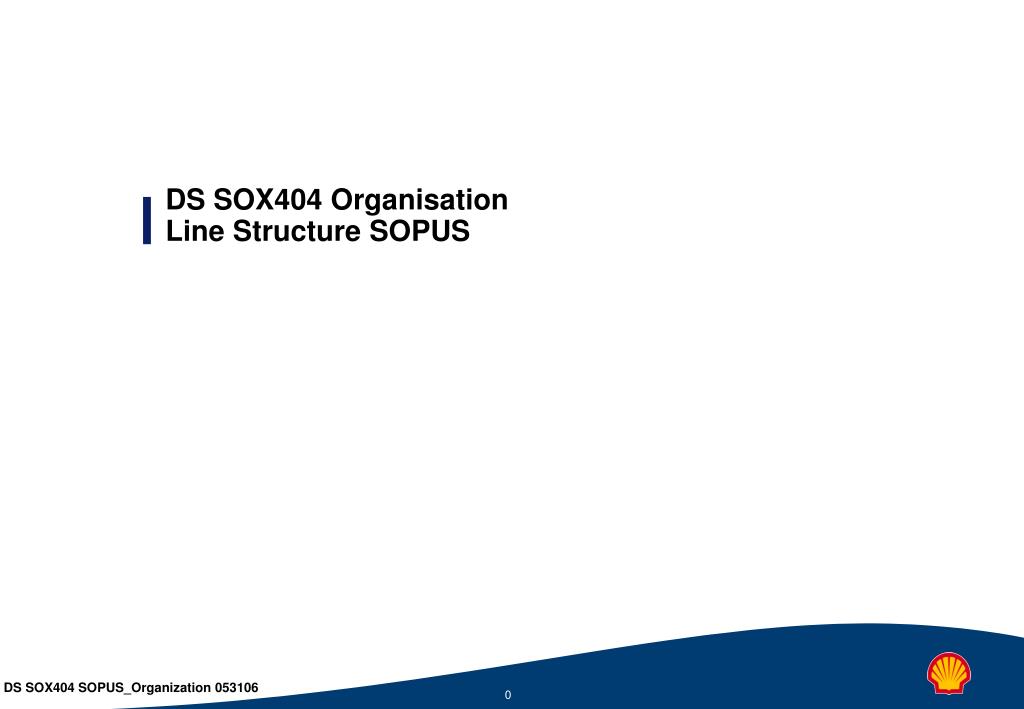 DS SOX404 Organisation Line Structure SOPUS

DS SOX404 SOPUS_Organization 053106

0